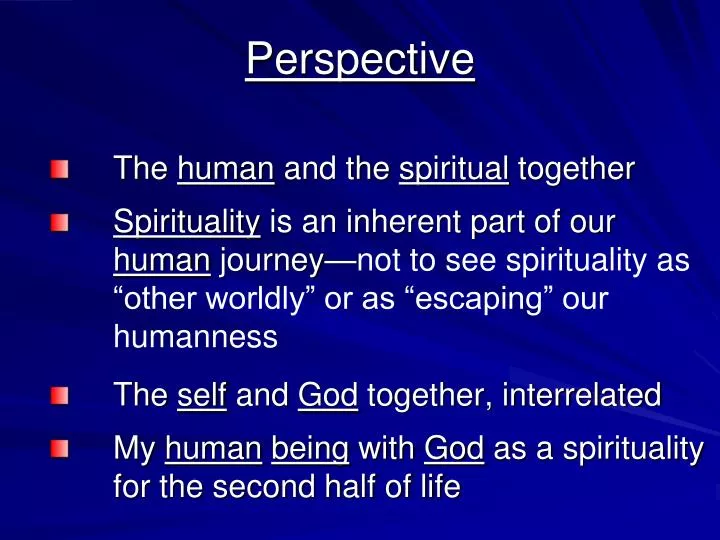 Perspective

The human and the spiritual together

Spirituality is an inherent part of our human journey—not to see spirituality as “other worldly” or as “escaping” our humanness

The self and God together, interrelated

My human being with God as a spirituality for the second half of life